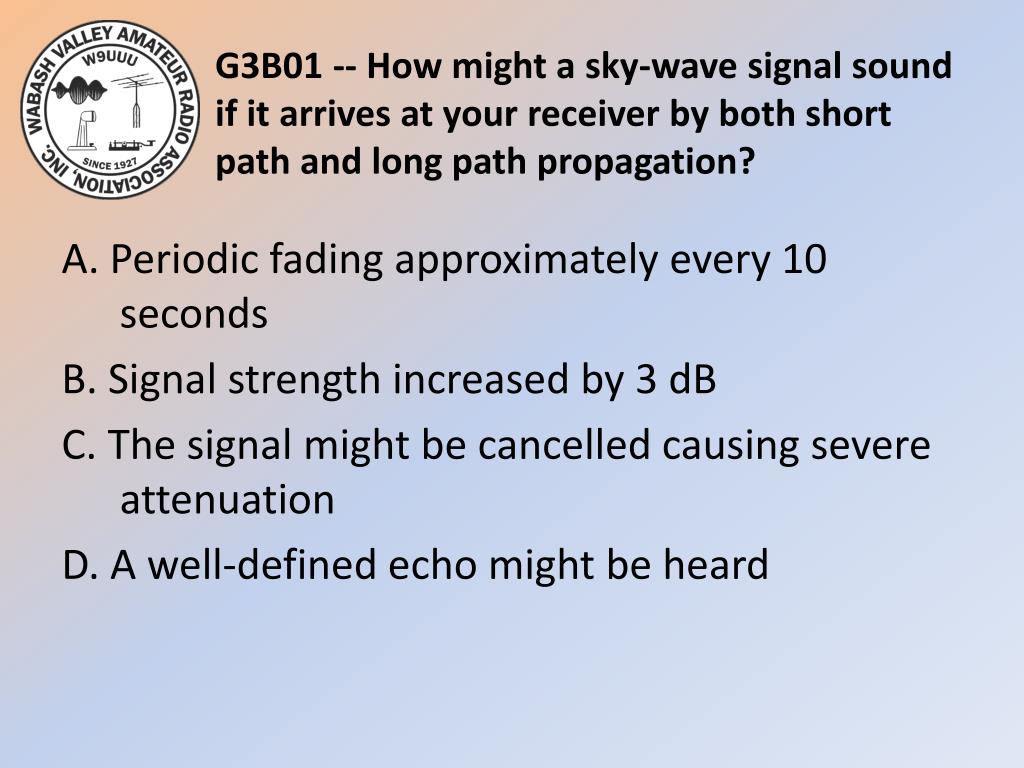 WABASH VALLEY AMATEUR RADIO ASSOCIATION, INC.
W9UUU
SINCE 1927

G3B01 -- How might a sky-wave signal sound if it arrives at your receiver by both short path and long path propagation?

A. Periodic fading approximately every 10 seconds

B. Signal strength increased by 3 dB

C. The signal might be cancelled causing severe attenuation

D. A well-defined echo might be heard